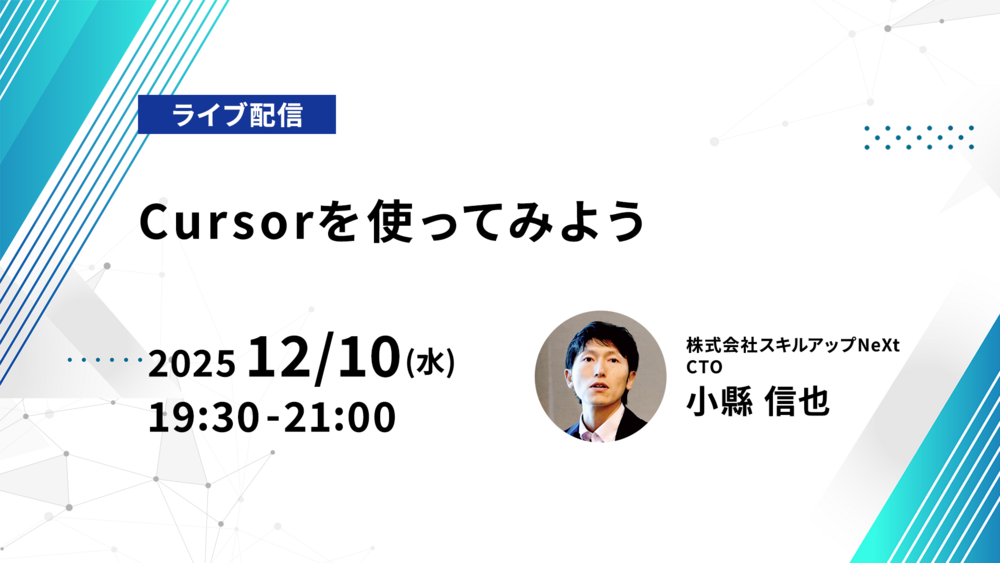 ライブ配信

Cursorを使ってみよう

2025 12/10(水)
19:30-21:00

株式会社スキルアップNeXt
CTO
小縣 信也